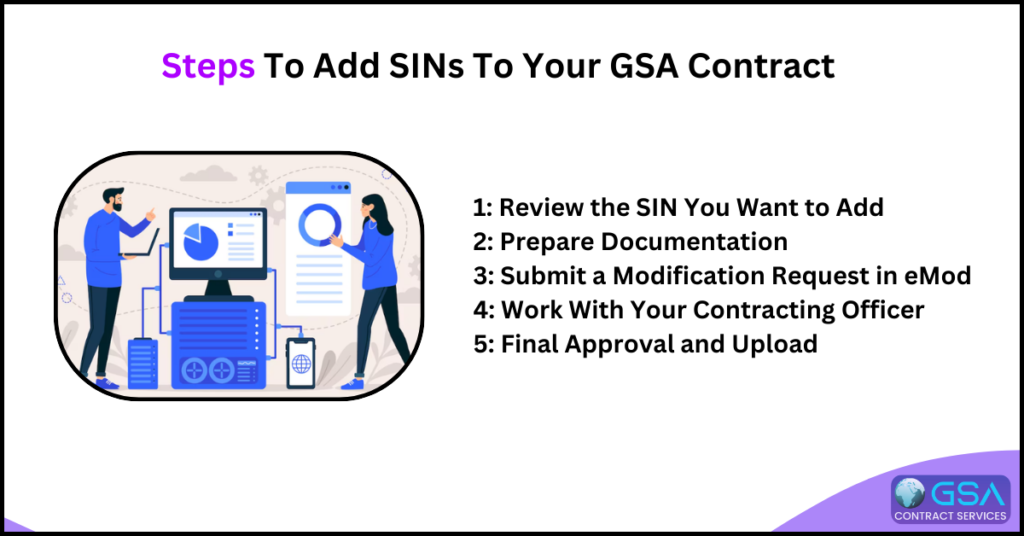 Steps To Add SINs To Your GSA Contract

1: Review the SIN You Want to Add
2: Prepare Documentation
3: Submit a Modification Request in eMod
4: Work With Your Contracting Officer
5: Final Approval and Upload

GSA
CONTRACT SERVICES